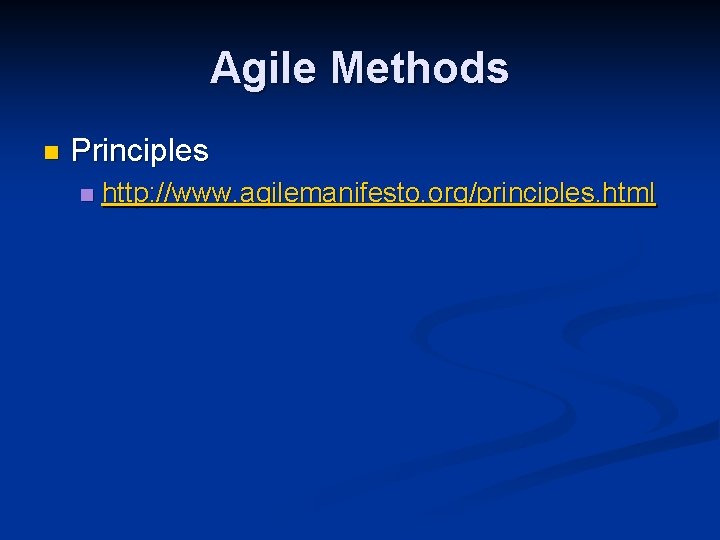 Agile Methods

Principles

http://www.agilemanifesto.org/principles.html